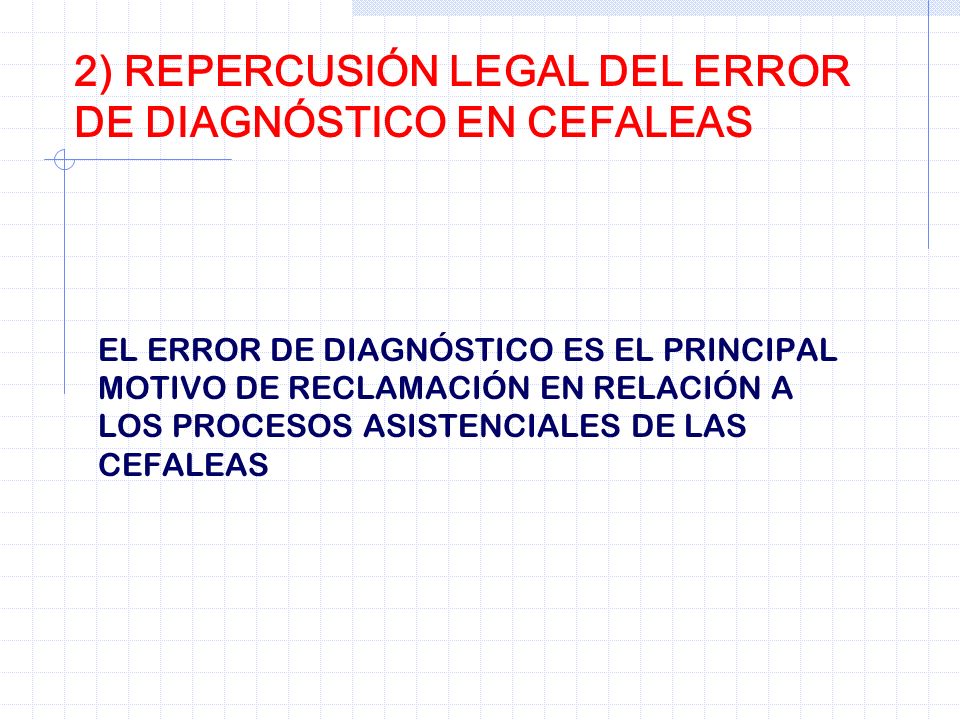 2) REPERCUSIÓN LEGAL DEL ERROR DE DIAGNÓSTICO EN CEFALEAS

EL ERROR DE DIAGNÓSTICO ES EL PRINCIPAL MOTIVO DE RECLAMACIÓN EN RELACIÓN A LOS PROCESOS ASISTENCIALES DE LAS CEFALEAS